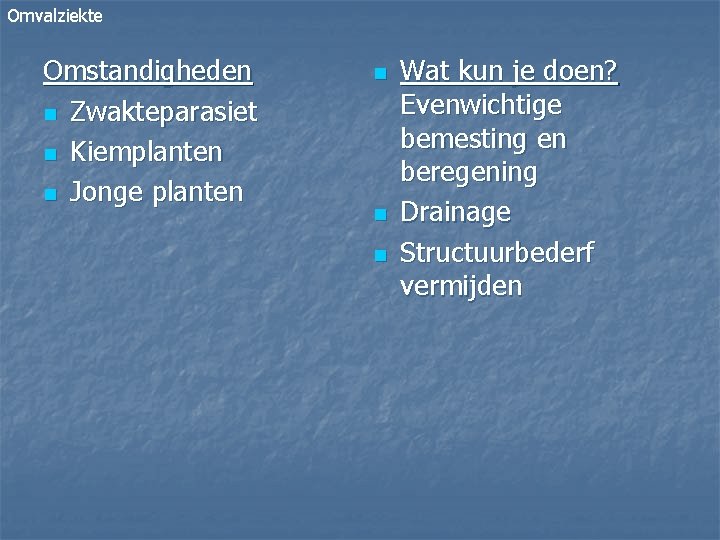 Omvalziekte

Omstandigheden

- Zwakteparasiet
- Kiemplanten
- Jonge planten

- Wat kun je doen? Evenwichtige bemesting en beregening
- Drainage
- Structuurbederf vermijden